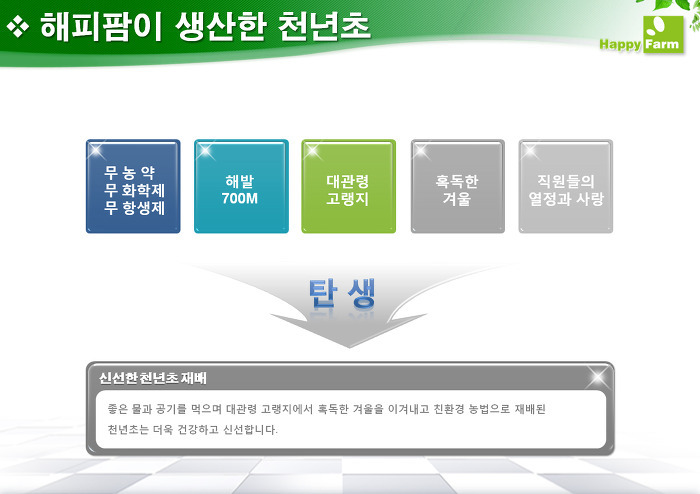 ❖ 해피팜이 생산한 천년초

Happy Farm

무 농 약
무 화학제
무 항생제

해발
700M

대관령
고랭지

혹독한
겨울

직원들의
열정과 사랑

탄 생

신선한 천년초 재배

좋은 물과 공기를 먹으며 대관령 고랭지에서 혹독한 겨울을 이겨내고 친환경 농법으로 재배된 천년초는 더욱 건강하고 신선합니다.